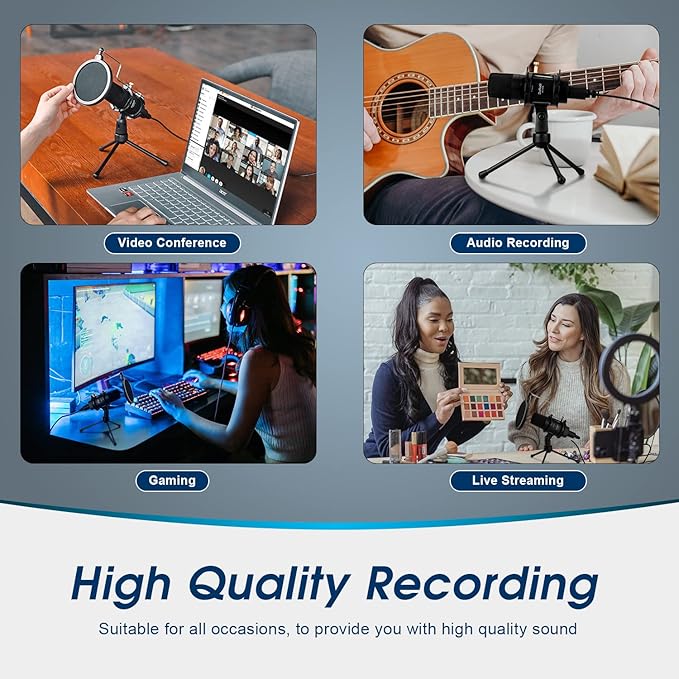 Video Conference

Audio Recording

Gaming

Live Streaming

High Quality Recording

Suitable for all occasions, to provide you with high quality sound